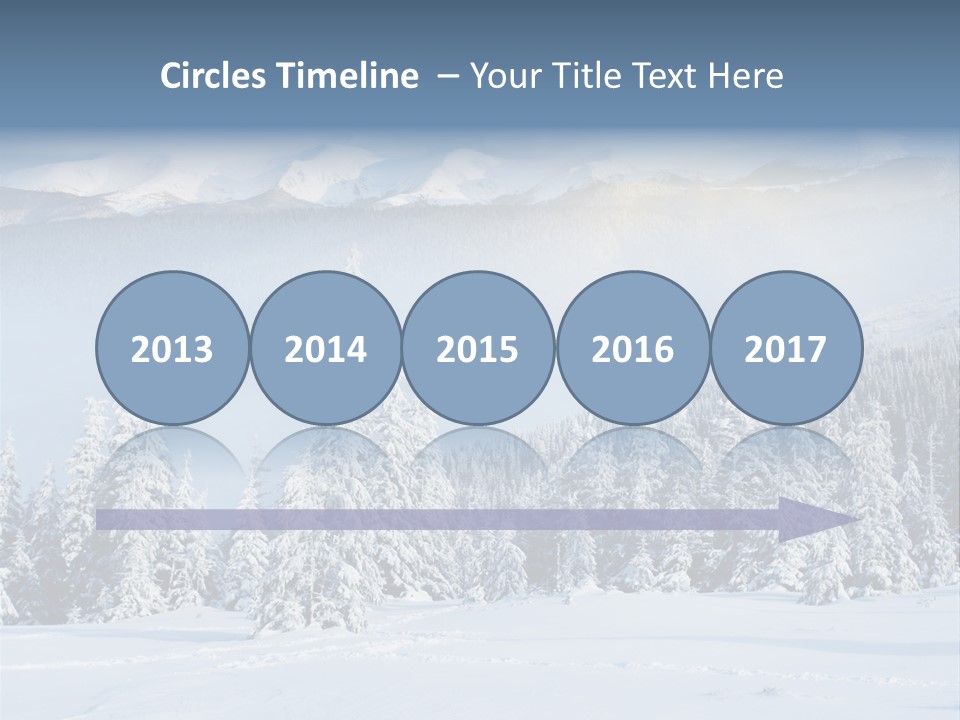 Circles Timeline – Your Title Text Here

2013

2014

2015

2016

2017